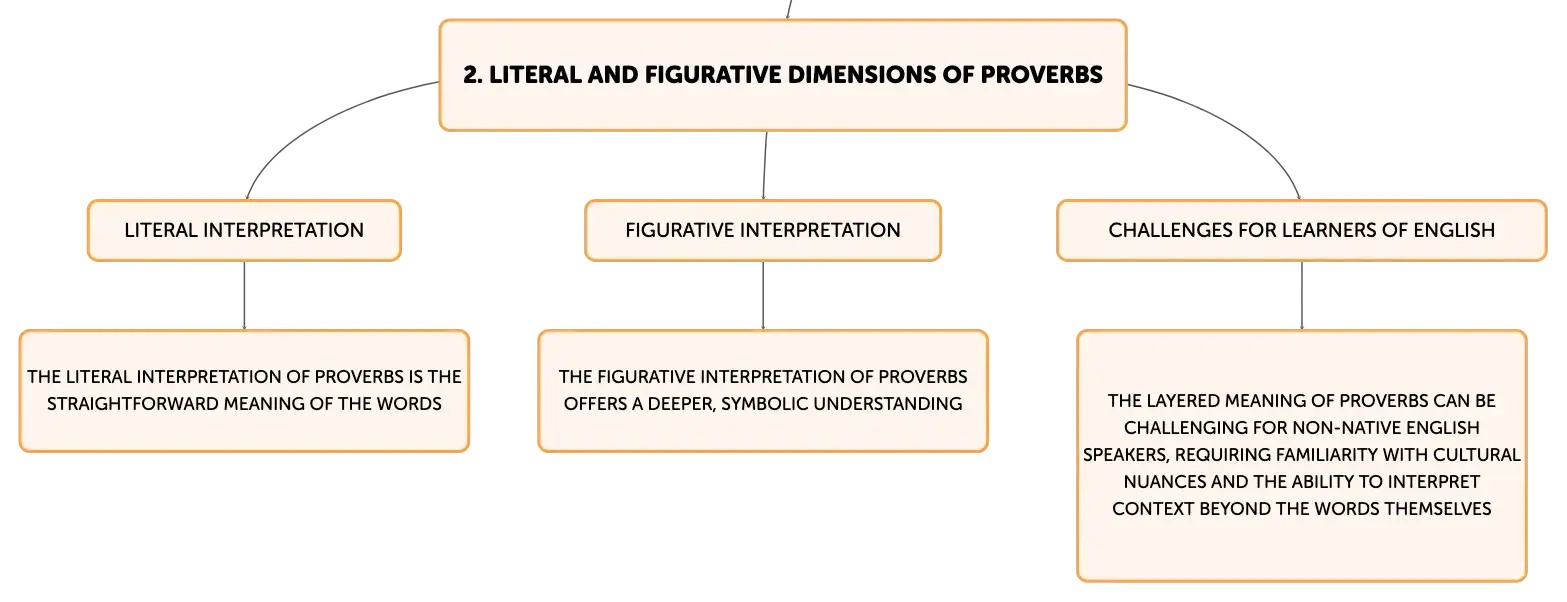 2. LITERAL AND FIGURATIVE DIMENSIONS OF PROVERBS

LITERAL INTERPRETATION

THE LITERAL INTERPRETATION OF PROVERBS IS THE STRAIGHTFORWARD MEANING OF THE WORDS

FIGURATIVE INTERPRETATION

THE FIGURATIVE INTERPRETATION OF PROVERBS OFFERS A DEEPER, SYMBOLIC UNDERSTANDING

CHALLENGES FOR LEARNERS OF ENGLISH

THE LAYERED MEANING OF PROVERBS CAN BE CHALLENGING FOR NON-NATIVE ENGLISH SPEAKERS, REQUIRING FAMILIARITY WITH CULTURAL NUANCES AND THE ABILITY TO INTERPRET CONTEXT BEYOND THE WORDS THEMSELVES